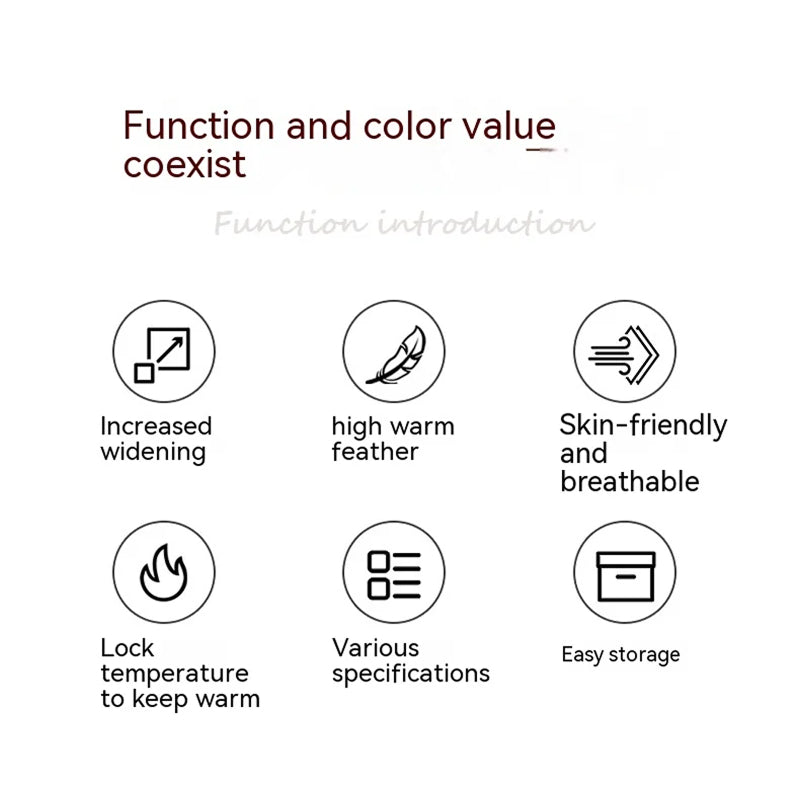 Function and color value coexist

Function introduction

Increased widening

high warm feather

Skin-friendly and breathable

Lock temperature to keep warm

Various specifications

Easy storage